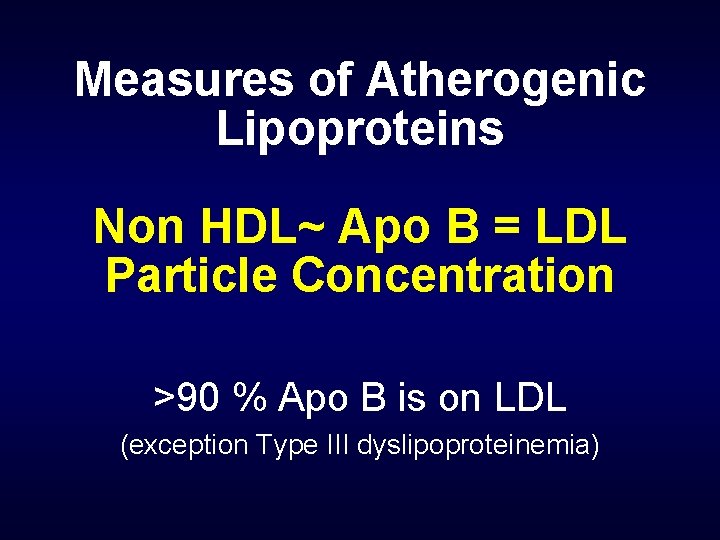 Measures of Atherogenic Lipoproteins

Non HDL~ Apo B = LDL Particle Concentration

>90 % Apo B is on LDL
(exception Type III dyslipoproteinemia)